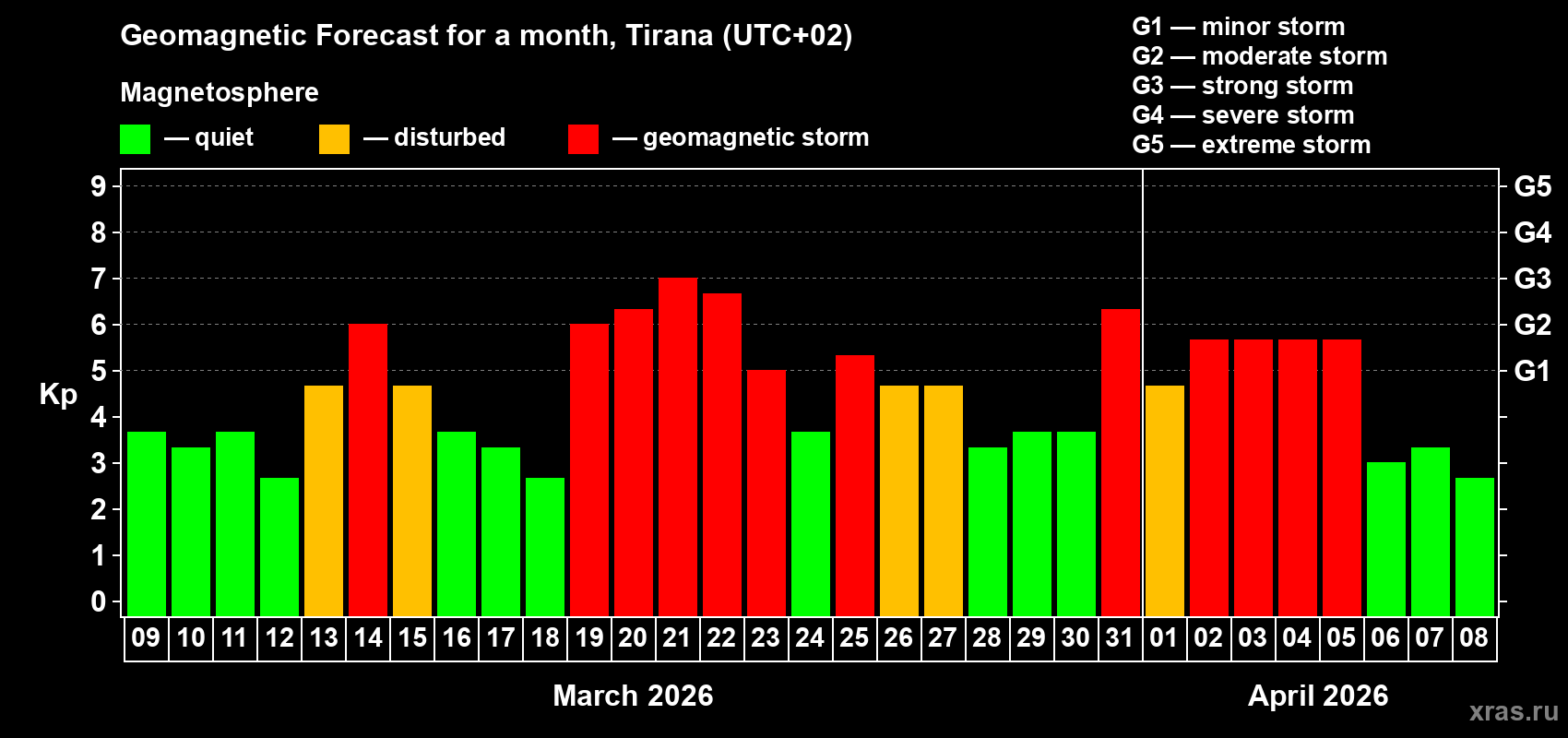 Geomagnetic Forecast for a month, Tirana (UTC+02)

Magnetosphere

— quiet — disturbed — geomagnetic storm

G1 — minor storm
G2 — moderate storm
G3 — strong storm
G4 — severe storm
G5 — extreme storm

Kp

9
8
7
6
5
4
3
2
1
0

G5
G4
G3
G2
G1

09 10 11 12 13 14 15 16 17 18 19 20 21 22 23 24 25 26 27 28 29 30 31 01 02 03 04 05 06 07 08

March 2026

April 2026

xras.ru